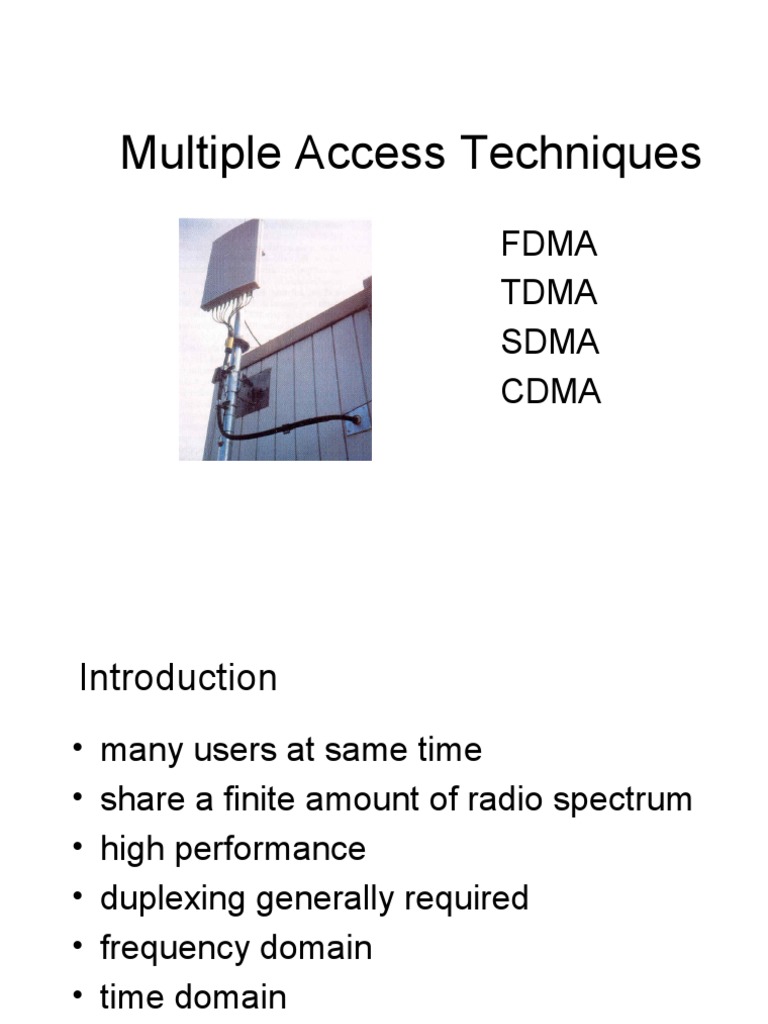 Multiple Access Techniques

FDMA
TDMA
SDMA
CDMA

Introduction

• many users at same time
• share a finite amount of radio spectrum
• high performance
• duplexing generally required
• frequency domain
• time domain